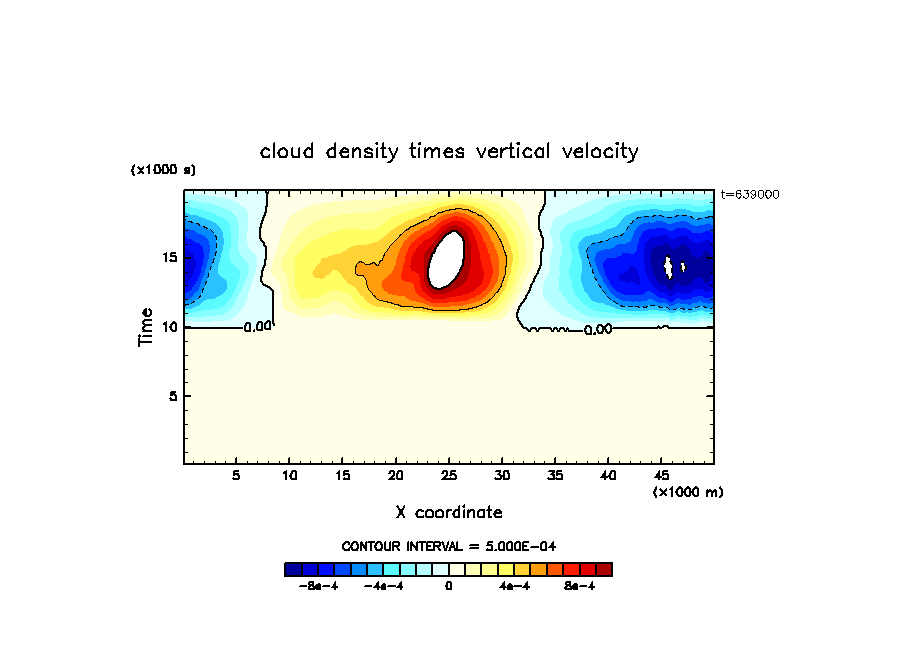 cloud density times vertical velocity

(x1000 s)

t=639000

Time

15

10

5

0.00

0.00

5 10 15 20 25 30 35 40 45

(x1000 m)

X coordinate

CONTOUR INTERVAL = 5.000E-04

-8e-4 -4e-4 0 4e-4 8e-4